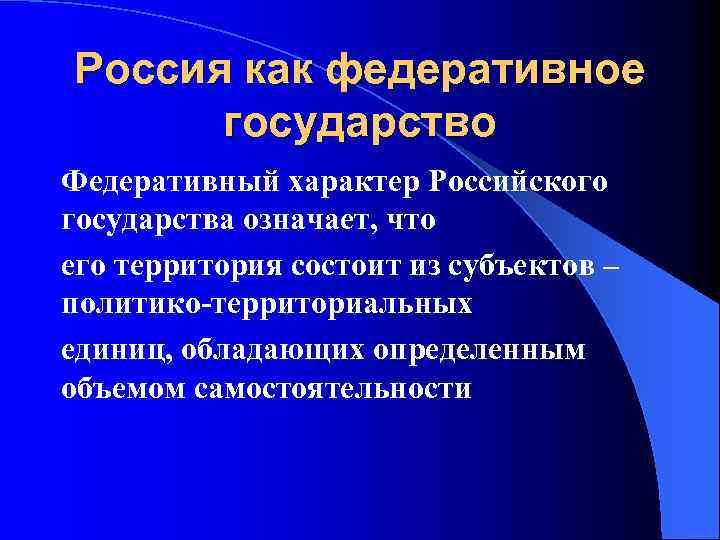 Россия как федеративное государство

Федеративный характер Российского государства означает, что

его территория состоит из субъектов – политико-территориальных

единиц, обладающих определенным объемом самостоятельности